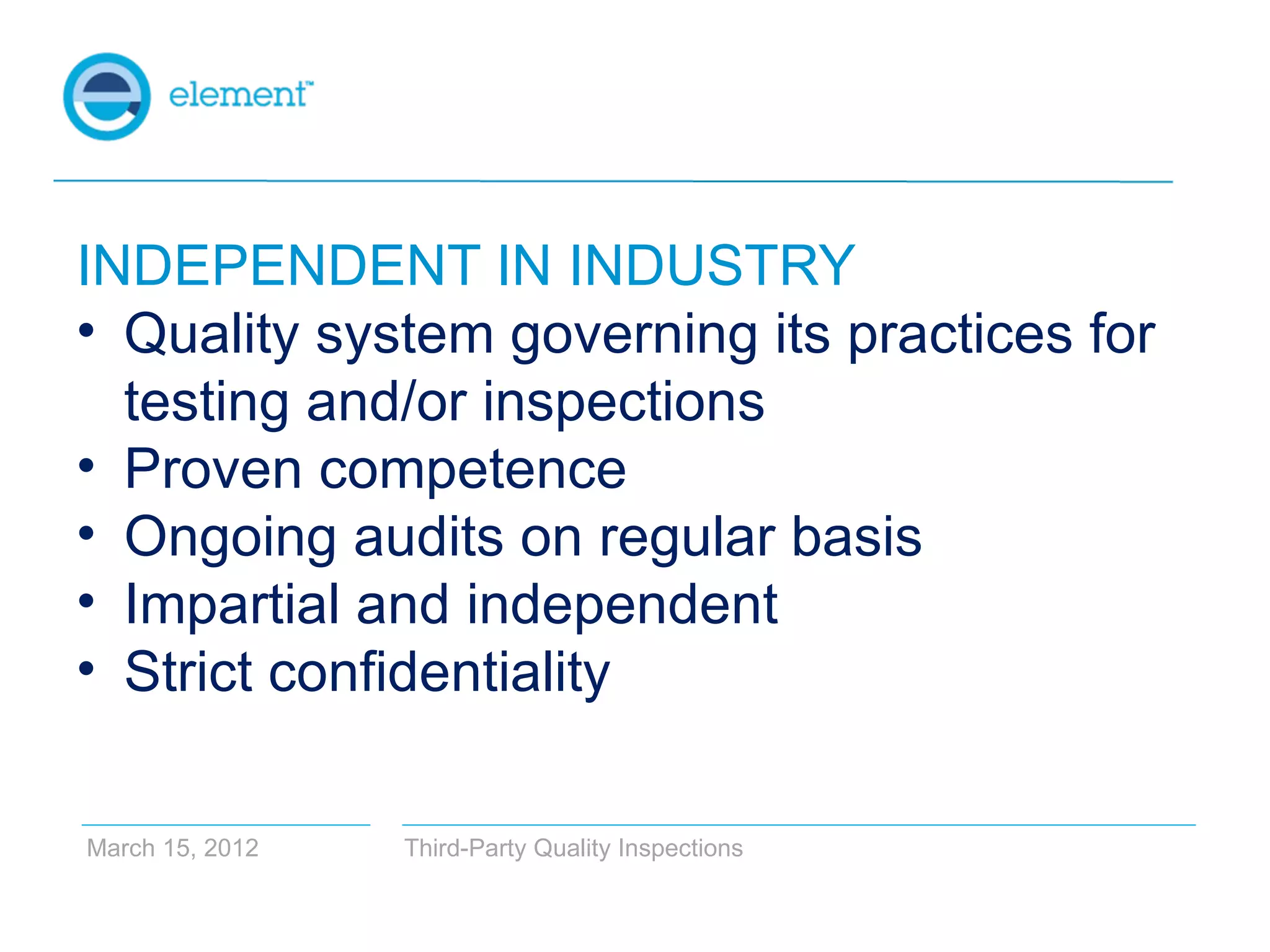 element™

INDEPENDENT IN INDUSTRY

• Quality system governing its practices for testing and/or inspections
• Proven competence
• Ongoing audits on regular basis
• Impartial and independent
• Strict confidentiality

March 15, 2012

Third-Party Quality Inspections